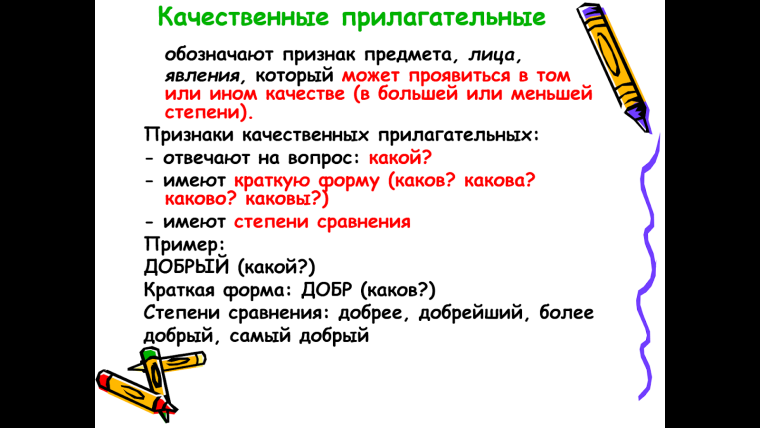 Качественные прилагательные

обозначают признак предмета, лица, явления, который может проявиться в том или ином качестве (в большей или меньшей степени).

Признаки качественных прилагательных:
- отвечают на вопрос: какой?
- имеют краткую форму (каков? какова? каково? каковы?)
- имеют степени сравнения
Пример:
ДОБРЫЙ (какой?)
Краткая форма: ДОБР (каков?)
Степени сравнения: добрее, добрейший, более добрый, самый добрый